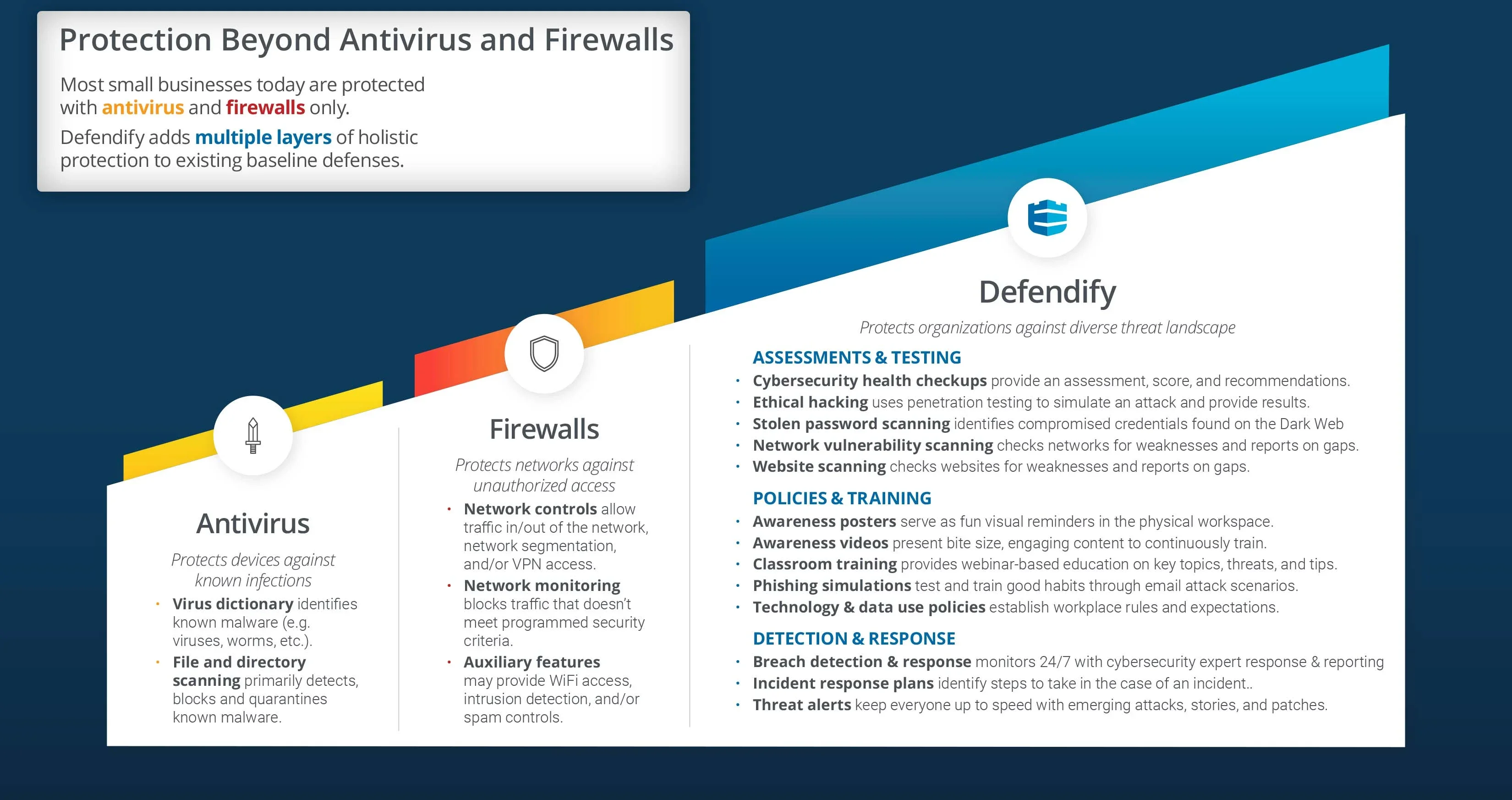 Protection Beyond Antivirus and Firewalls

Most small businesses today are protected with antivirus and firewalls only.

Defendify adds multiple layers of holistic protection to existing baseline defenses.

Antivirus

Protects devices against known infections

• Virus dictionary identifies known malware (e.g. viruses, worms, etc.).
• File and directory scanning primarily detects, blocks and quarantines known malware.

Firewalls

Protects networks against unauthorized access

• Network controls allow traffic in/out of the network, network segmentation, and/or VPN access.
• Network monitoring blocks traffic that doesn't meet programmed security criteria.
• Auxiliary features may provide WiFi access, intrusion detection, and/or spam controls.

Defendify

Protects organizations against diverse threat landscape

ASSESSMENTS & TESTING
• Cybersecurity health checkups provide an assessment, score, and recommendations.
• Ethical hacking uses penetration testing to simulate an attack and provide results.
• Stolen password scanning identifies compromised credentials found on the Dark Web
• Network vulnerability scanning checks networks for weaknesses and reports on gaps.
• Website scanning checks websites for weaknesses and reports on gaps.

POLICIES & TRAINING
• Awareness posters serve as fun visual reminders in the physical workspace.
• Awareness videos present bite size, engaging content to continuously train.
• Classroom training provides webinar-based education on key topics, threats, and tips.
• Phishing simulations test and train good habits through email attack scenarios.
• Technology & data use policies establish workplace rules and expectations.

DETECTION & RESPONSE
• Breach detection & response monitors 24/7 with cybersecurity expert response & reporting
• Incident response plans identify steps to take in the case of an incident..
• Threat alerts keep everyone up to speed with emerging attacks, stories, and patches.